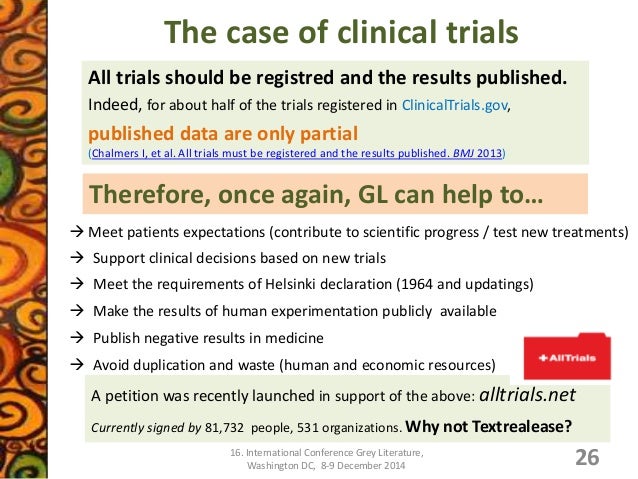 The case of clinical trials

All trials should be registred and the results published.

Indeed, for about half of the trials registered in ClinicalTrials.gov,

published data are only partial

(Chalmers I, et al. All trials must be registered and the results published. BMJ 2013)

Therefore, once again, GL can help to…

→ Meet patients expectations (contribute to scientific progress / test new treatments)

→ Support clinical decisions based on new trials

→ Meet the requirements of Helsinki declaration (1964 and updatings)

→ Make the results of human experimentation publicly available

→ Publish negative results in medicine

→ Avoid duplication and waste (human and economic resources)

+AllTrials

A petition was recently launched in support of the above: alltrials.net

Currently signed by 81,732 people, 531 organizations. Why not Textrealease?

16. International Conference Grey Literature, Washington DC, 8-9 December 2014

26